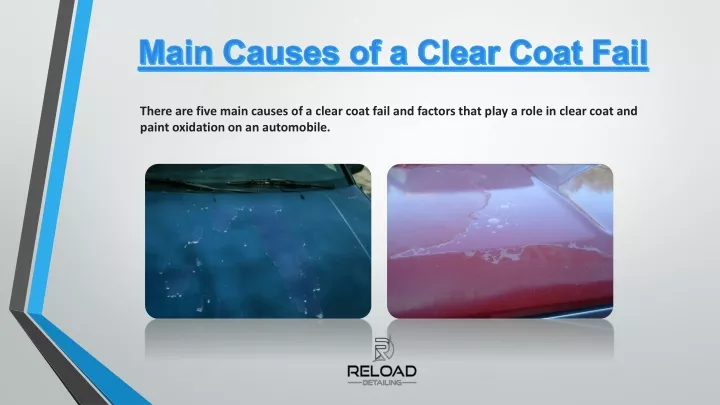 Main Causes of a Clear Coat Fail

There are five main causes of a clear coat fail and factors that play a role in clear coat and paint oxidation on an automobile.

RELOAD
DETAILING